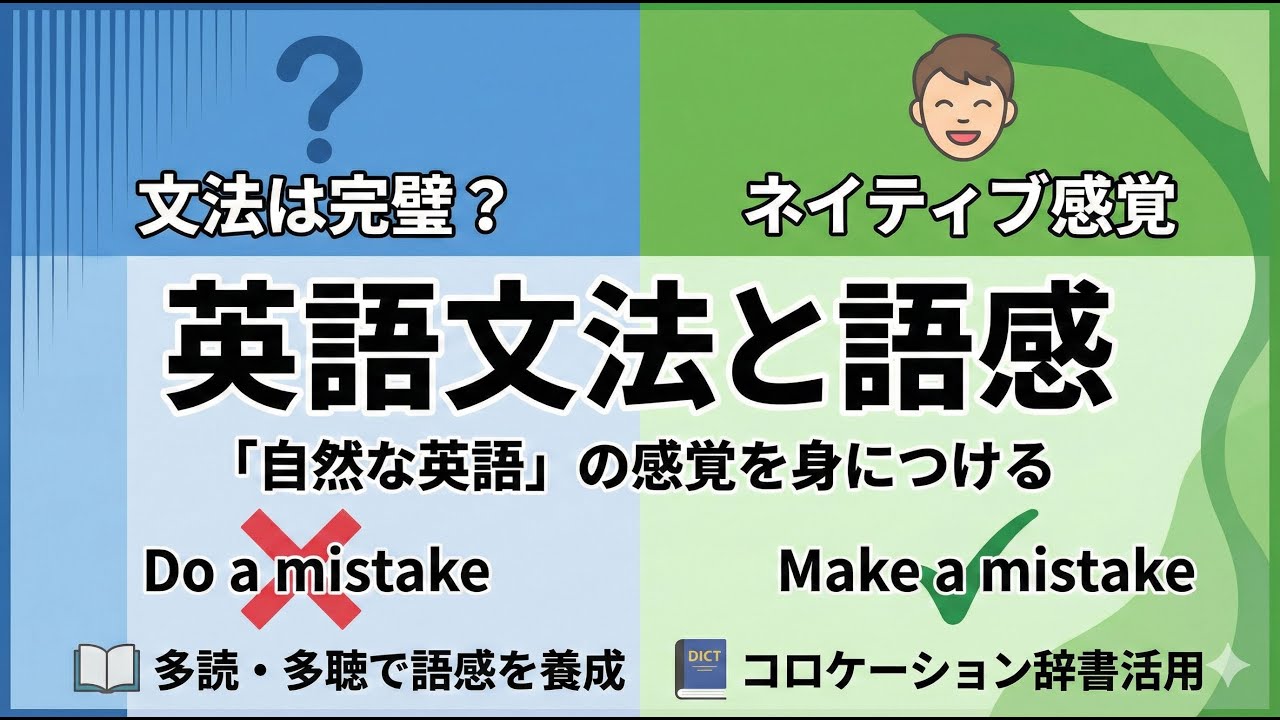 ?

文法は完璧？

ネイティブ感覚

英語文法と語感

「自然な英語」の感覚を身につける

Do a mistake

Make a mistake

多読・多聴で語感を養成

DICT

コロケーション辞書活用